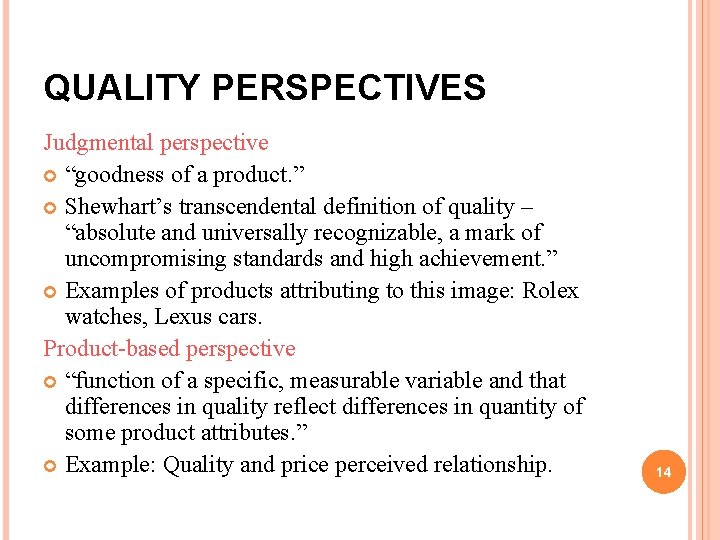 QUALITY PERSPECTIVES

Judgmental perspective

“goodness of a product.”

Shewhart’s transcendental definition of quality – “absolute and universally recognizable, a mark of uncompromising standards and high achievement.”

Examples of products attributing to this image: Rolex watches, Lexus cars.

Product-based perspective

“function of a specific, measurable variable and that differences in quality reflect differences in quantity of some product attributes.”

Example: Quality and price perceived relationship.

14